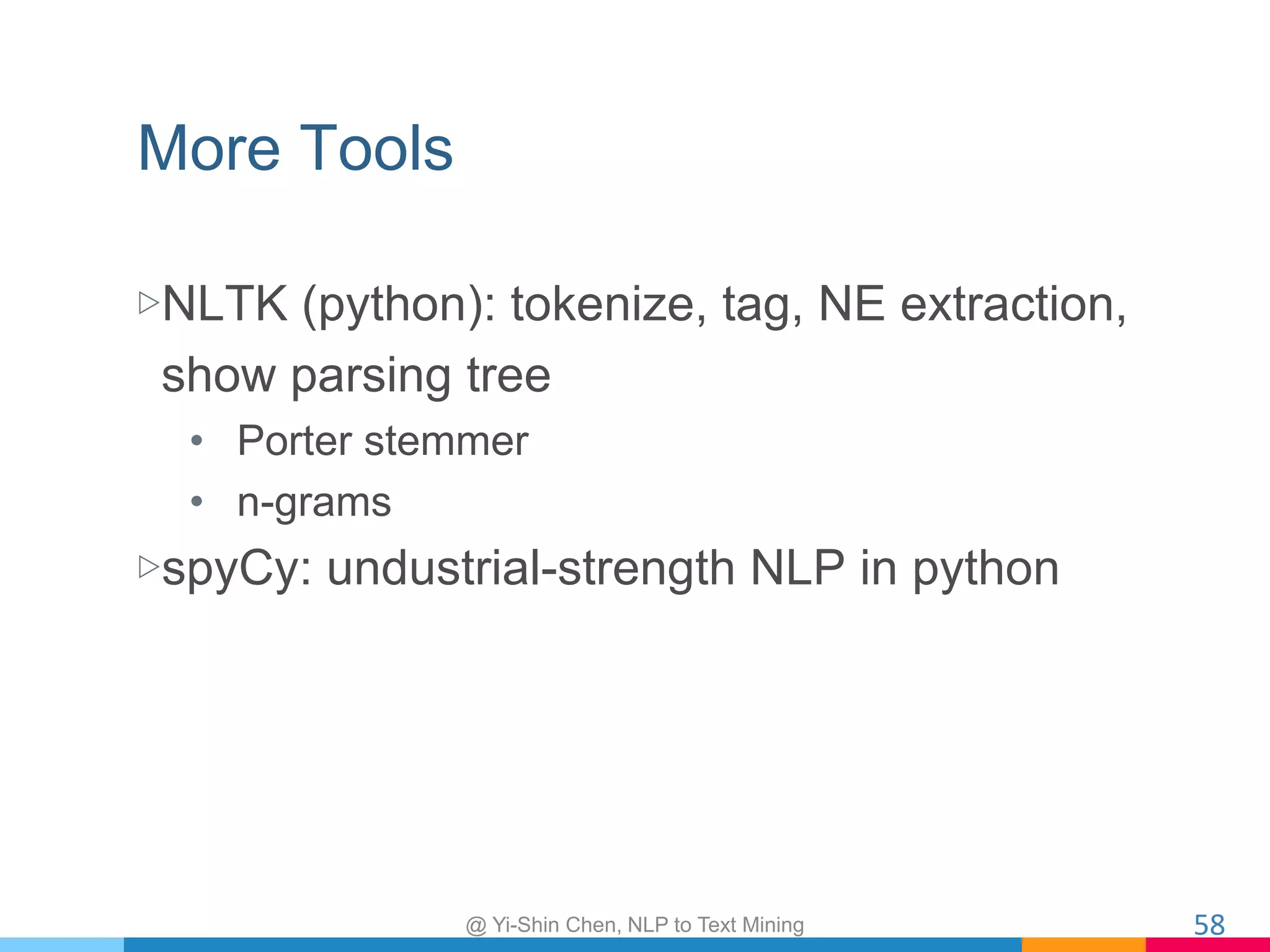 More Tools

▷NLTK (python): tokenize, tag, NE extraction, show parsing tree

• Porter stemmer
• n-grams

▷spyCy: undustrial-strength NLP in python

@ Yi-Shin Chen, NLP to Text Mining

58